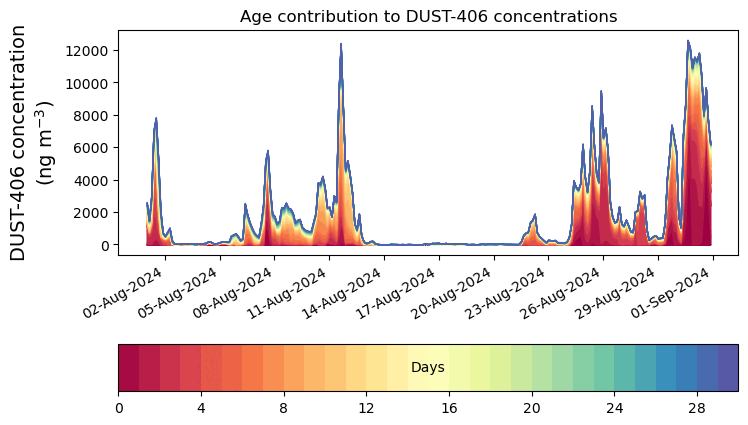 Age contribution to DUST-406 concentrations

DUST-406 concentration (ng m$^{-3}$)

12000
10000
8000
6000
4000
2000
0

02-Aug-2024
05-Aug-2024
08-Aug-2024
11-Aug-2024
14-Aug-2024
17-Aug-2024
20-Aug-2024
23-Aug-2024
26-Aug-2024
29-Aug-2024
01-Sep-2024

Days

0
4
8
12
16
20
24
28